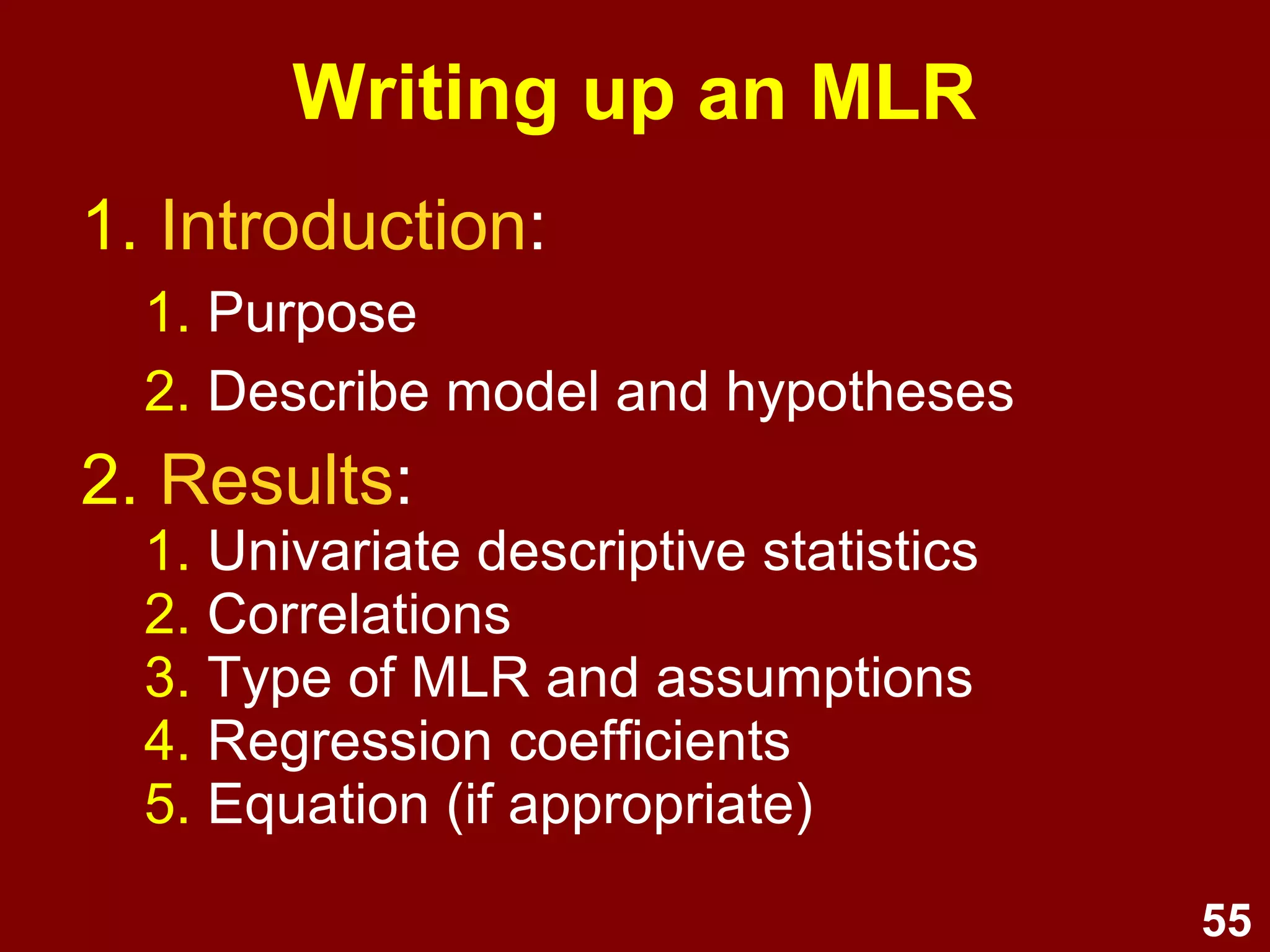 Writing up an MLR

1. Introduction:

1. Purpose
2. Describe model and hypotheses

2. Results:

1. Univariate descriptive statistics
2. Correlations
3. Type of MLR and assumptions
4. Regression coefficients
5. Equation (if appropriate)

55